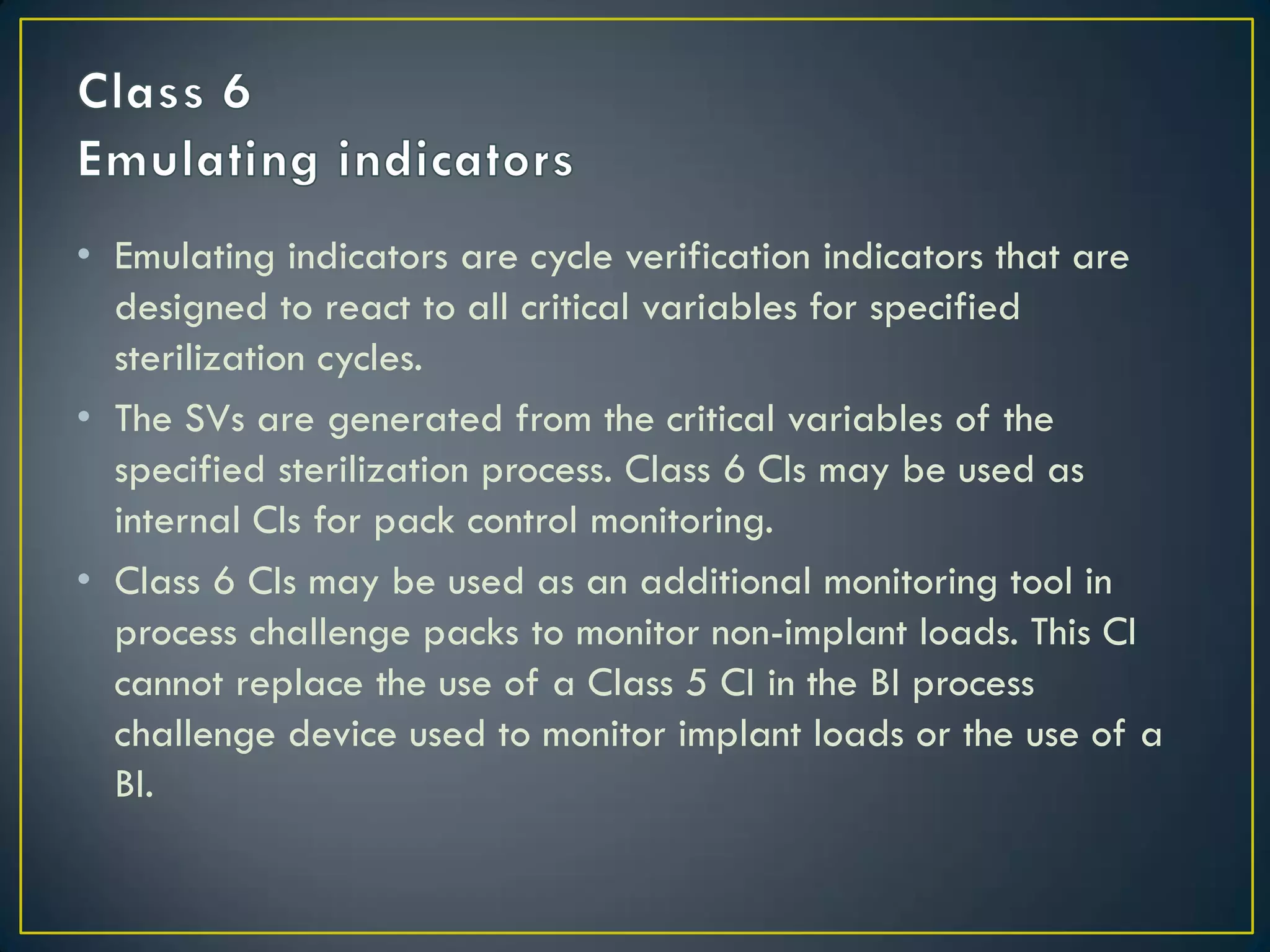 Class 6
Emulating indicators

• Emulating indicators are cycle verification indicators that are designed to react to all critical variables for specified sterilization cycles.

• The SVs are generated from the critical variables of the specified sterilization process. Class 6 CIs may be used as internal CIs for pack control monitoring.

• Class 6 CIs may be used as an additional monitoring tool in process challenge packs to monitor non-implant loads. This CI cannot replace the use of a Class 5 CI in the BI process challenge device used to monitor implant loads or the use of a BI.